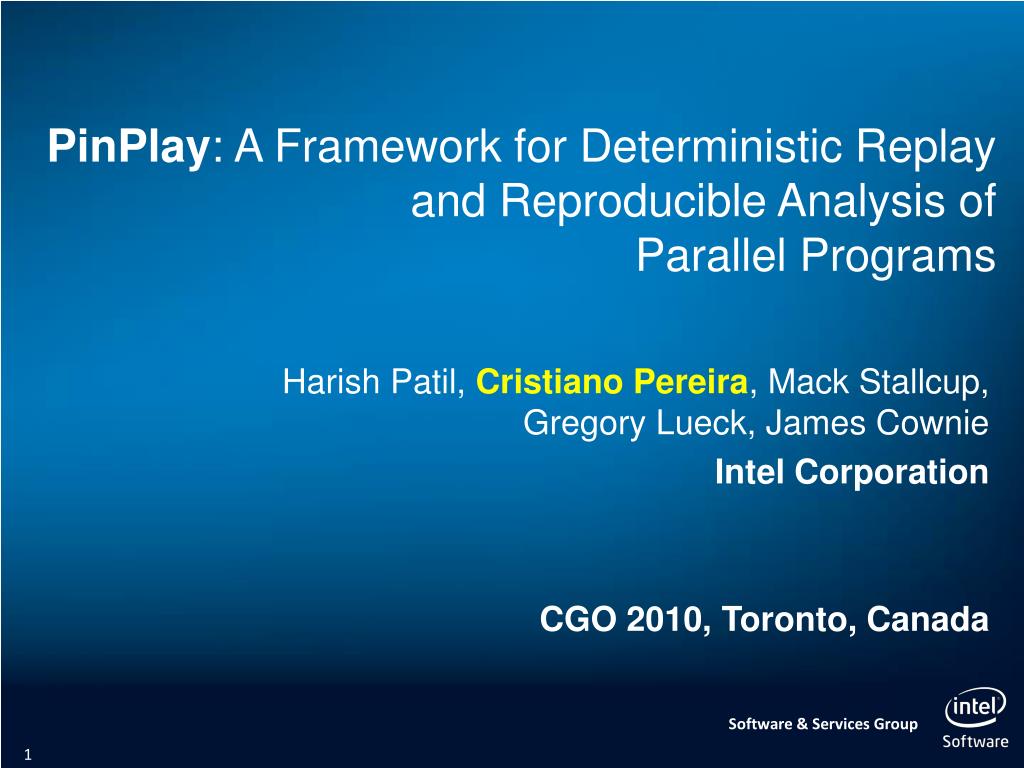 PinPlay: A Framework for Deterministic Replay and Reproducible Analysis of Parallel Programs

Harish Patil, Cristiano Pereira, Mack Stallcup, Gregory Lueck, James Cownie

Intel Corporation

CGO 2010, Toronto, Canada

Software & Services Group

intel

Software

1